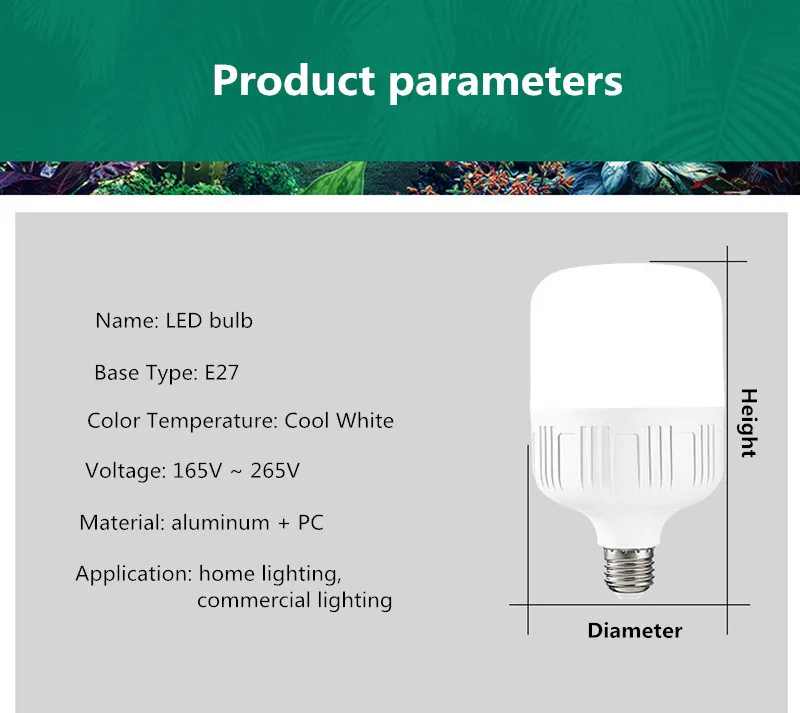 Product parameters

Name: LED bulb

Base Type: E27

Color Temperature: Cool White

Voltage: 165V ~ 265V

Material: aluminum + PC

Application: home lighting, commercial lighting

Height

Diameter